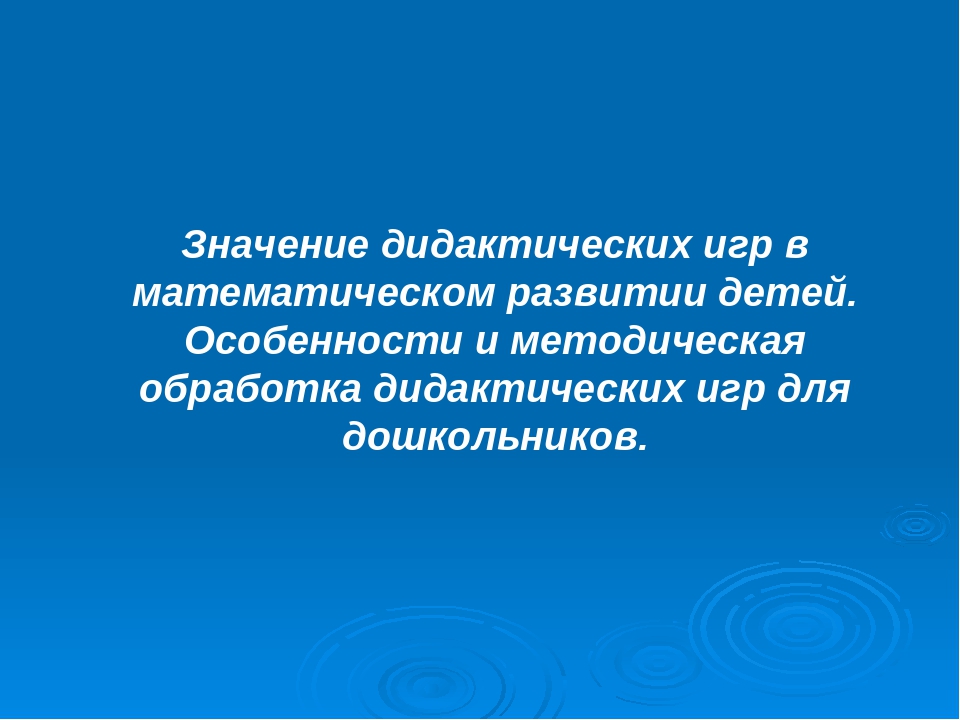 Значение дидактических игр в математическом развитии детей. Особенности и методическая обработка дидактических игр для дошкольников.